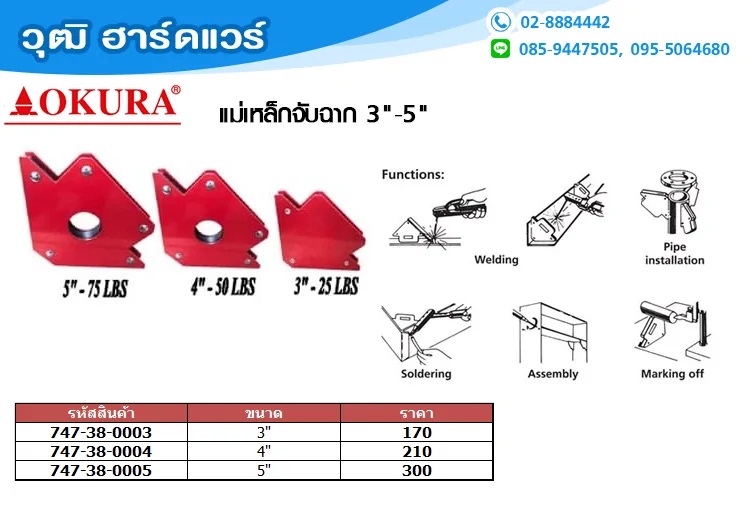 วุฒิ ฮาร์ดแวร์

02-8884442

085-9447505, 095-5064680

OKURA®

แม่เหล็กจับฉาก 3"-5"

5" - 75 LBS

4" - 50 LBS

3" - 25 LBS

Functions:

Welding

Pipe installation

Soldering

Assembly

Marking off

| รหัสสินค้า | ขนาด | ราคา |
|---|---|---|
| 747-38-0003 | 3" | 170 |
| 747-38-0004 | 4" | 210 |
| 747-38-0005 | 5" | 300 |